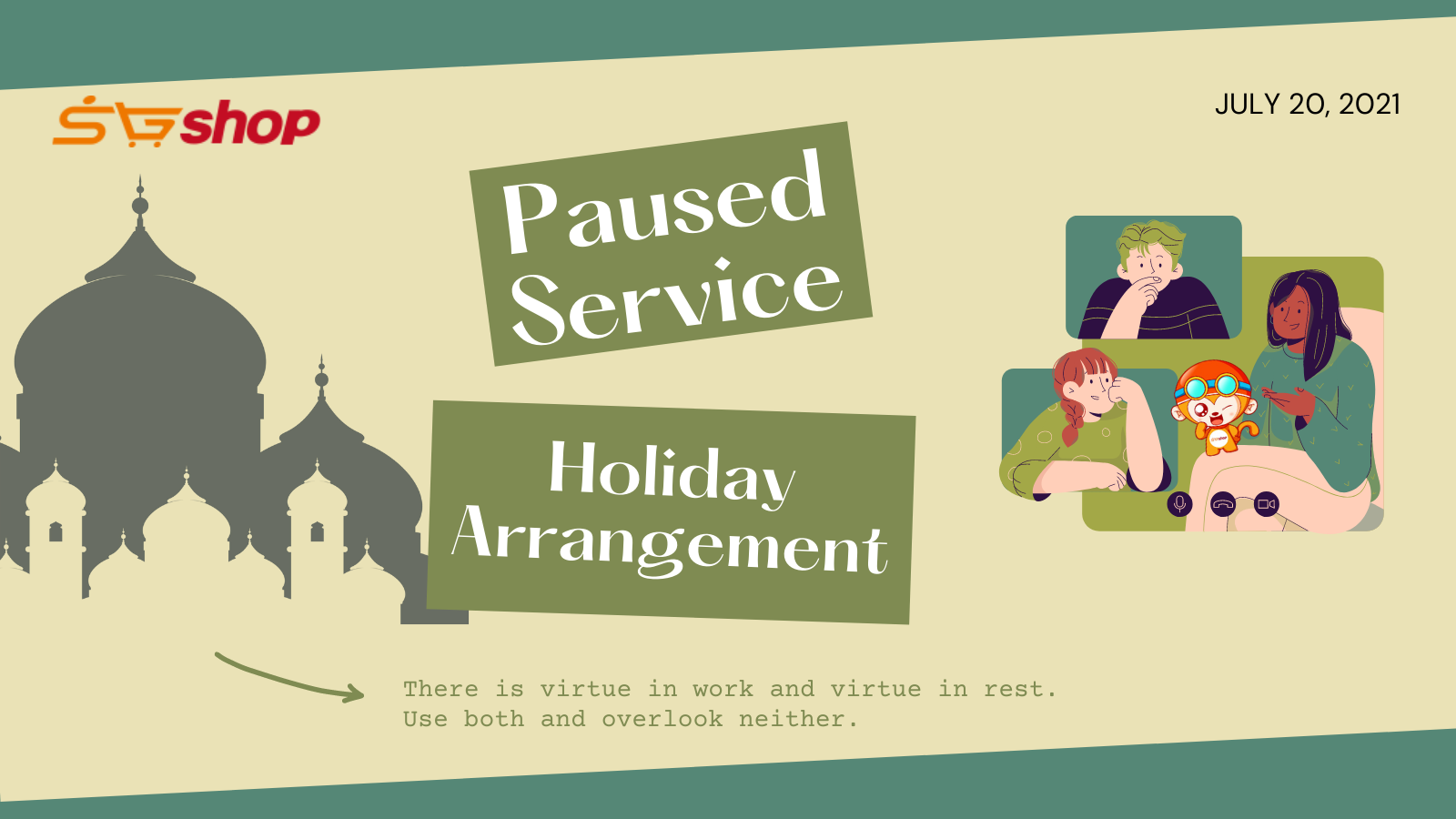 SGshop

JULY 20, 2021

Paused Service

Holiday Arrangement

There is virtue in work and virtue in rest. Use both and overlook neither.